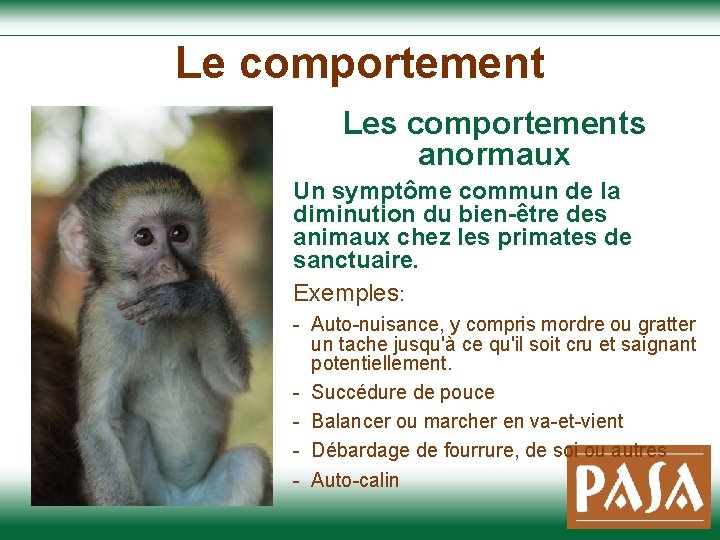 Le comportement

Les comportements anormaux

Un symptôme commun de la diminution du bien-être des animaux chez les primates de sanctuaire.

Exemples:

- Auto-nuisance, y compris mordre ou gratter un tache jusqu'à ce qu'il soit cru et saignant potentiellement.
- Succédure de pouce
- Balancer ou marcher en va-et-vient
- Débardage de fourrure, de soi ou autres
- Auto-calin

PASA